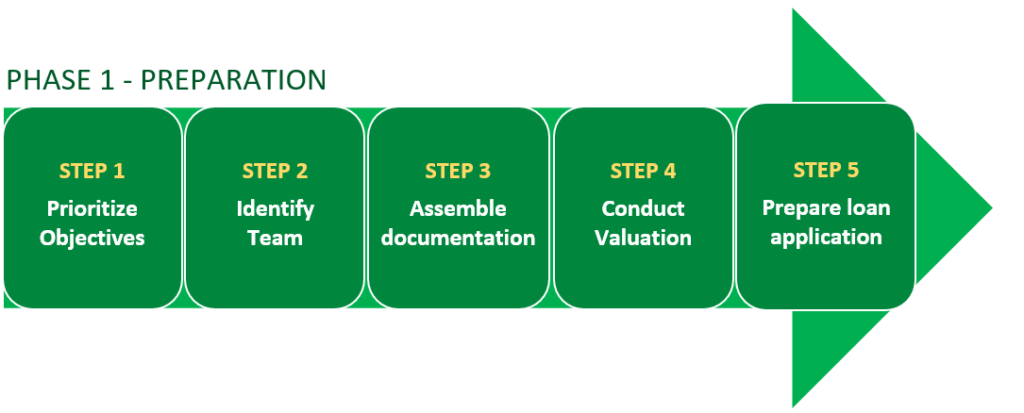 PHASE 1 - PREPARATION

STEP 1
Prioritize Objectives

STEP 2
Identify Team

STEP 3
Assemble documentation

STEP 4
Conduct Valuation

STEP 5
Prepare loan application